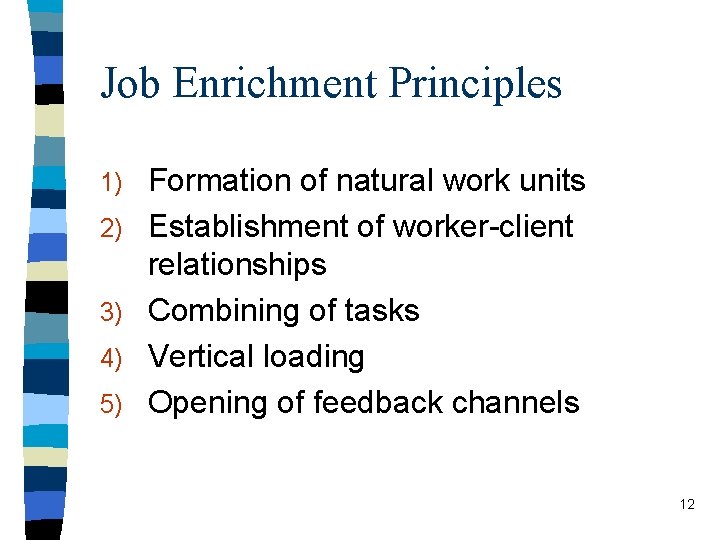 Job Enrichment Principles

1) Formation of natural work units
2) Establishment of worker-client relationships
3) Combining of tasks
4) Vertical loading
5) Opening of feedback channels

12